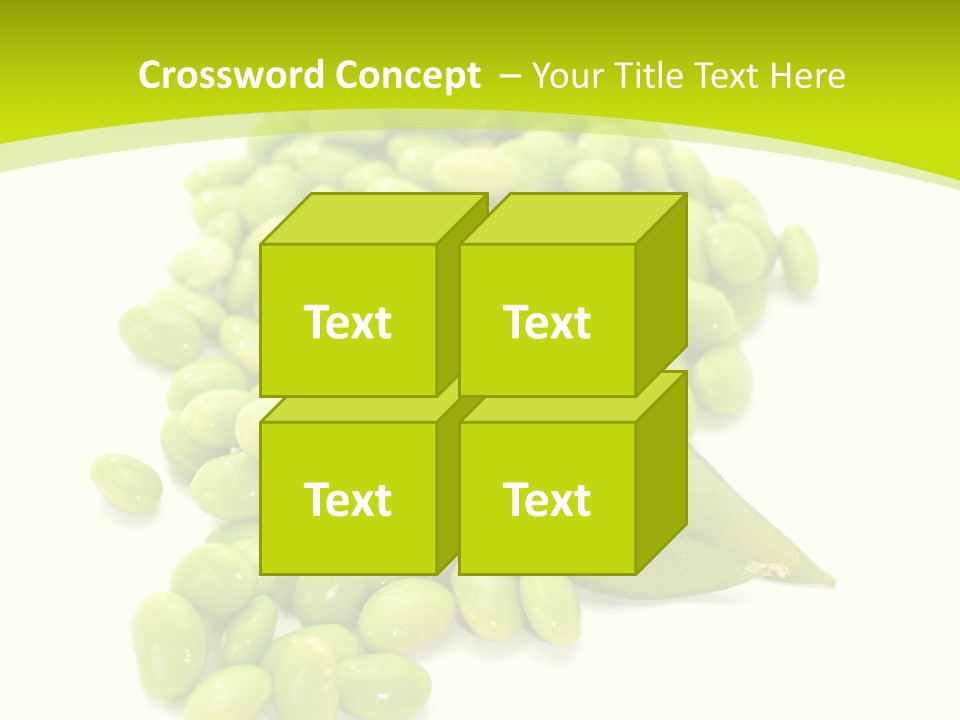 Crossword Concept – Your Title Text Here

Text

Text

Text

Text